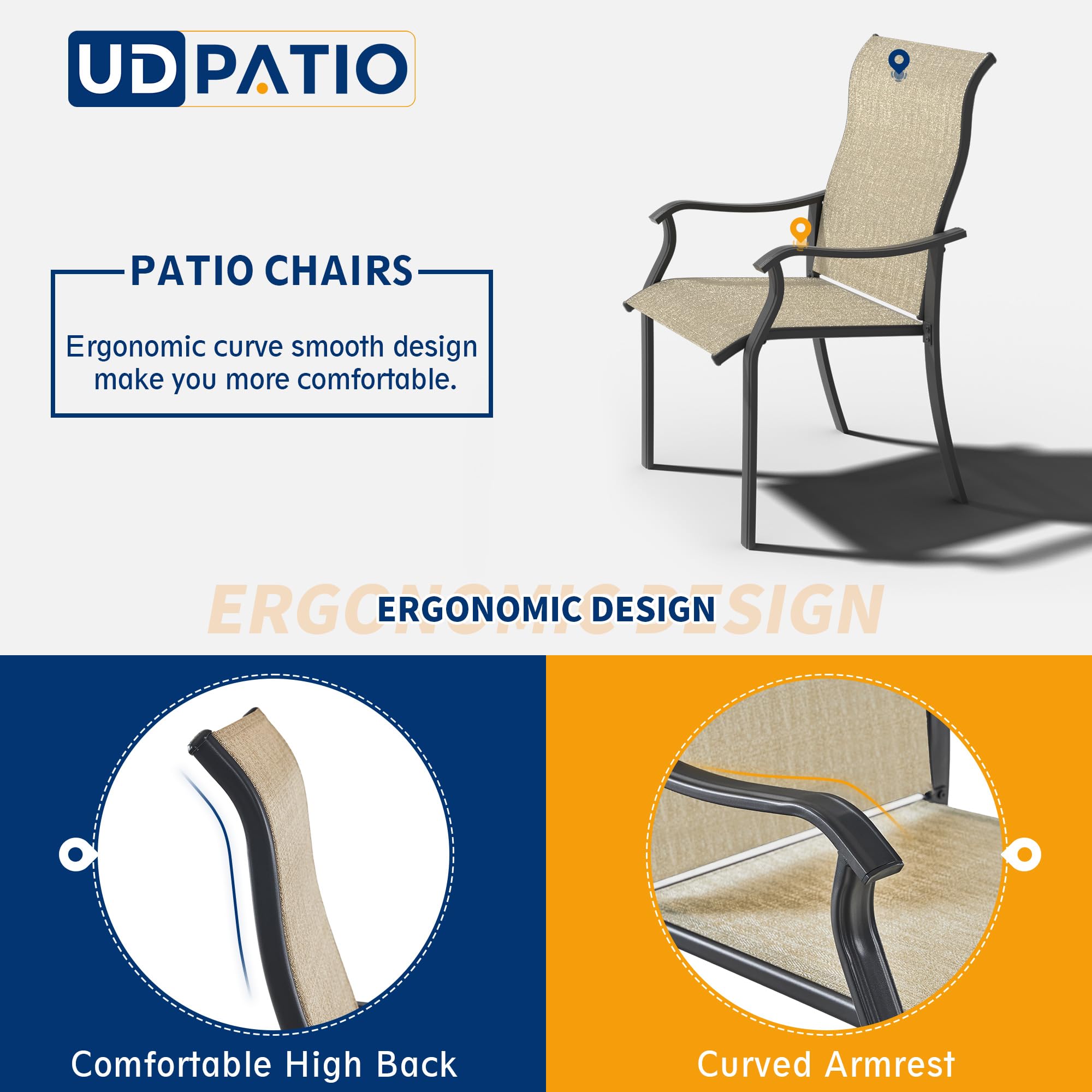 UDPATIO

PATIO CHAIRS

Ergonomic curve smooth design make you more comfortable.

ERGONOMIC DESIGN

ERGONOMIC DESIGN

Comfortable High Back

Curved Armrest